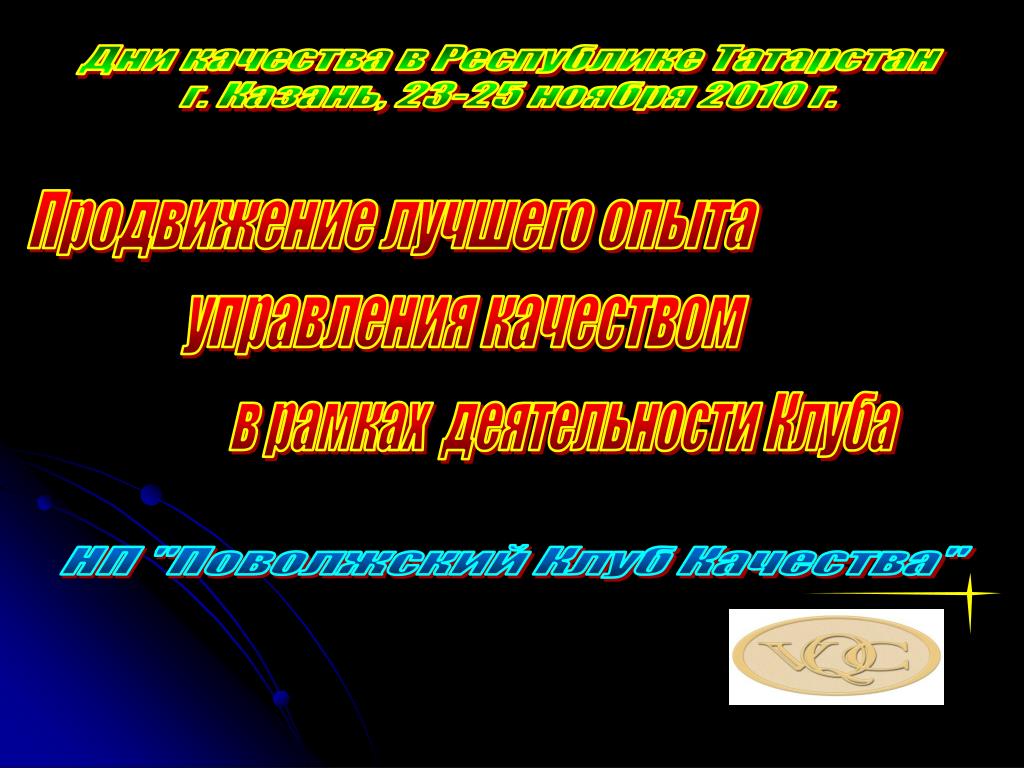 Дни качества в Республике Татарстан
г. Казань, 23-25 ноября 2010 г.

Продвижение лучшего опыта
управления качеством
в рамках деятельности Клуба

НП "Поволжский Клуб Качества"

VQC